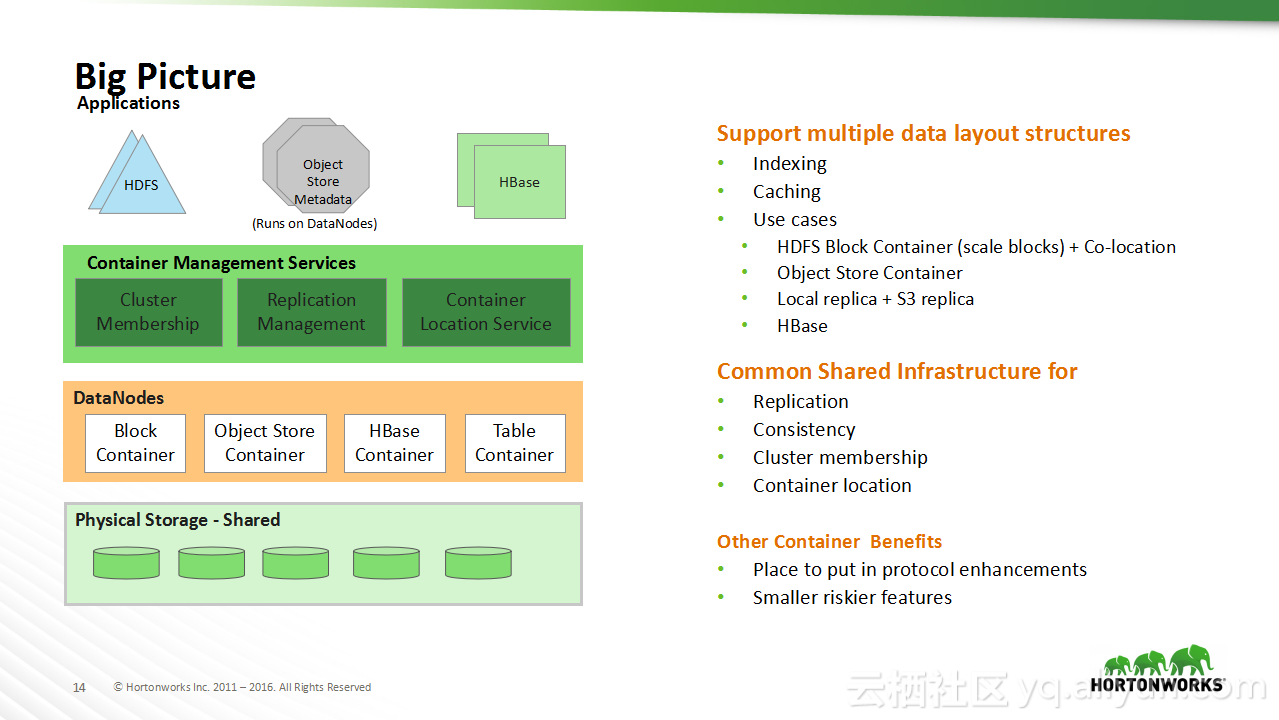 Big Picture
Applications

HDFS

Object Store Metadata
(Runs on DataNodes)

HBase

Container Management Services
Cluster Membership
Replication Management
Container Location Service

DataNodes
Block Container
Object Store Container
HBase Container
Table Container

Physical Storage - Shared

Support multiple data layout structures
• Indexing
• Caching
• Use cases
 • HDFS Block Container (scale blocks) + Co-location
 • Object Store Container
 • Local replica + S3 replica
 • HBase

Common Shared Infrastructure for
• Replication
• Consistency
• Cluster membership
• Container location

Other Container Benefits
• Place to put in protocol enhancements
• Smaller riskier features

14 © Hortonworks Inc. 2011 – 2016. All Rights Reserved

HORTONWORKS

云栖社区 yq.aliyun.com